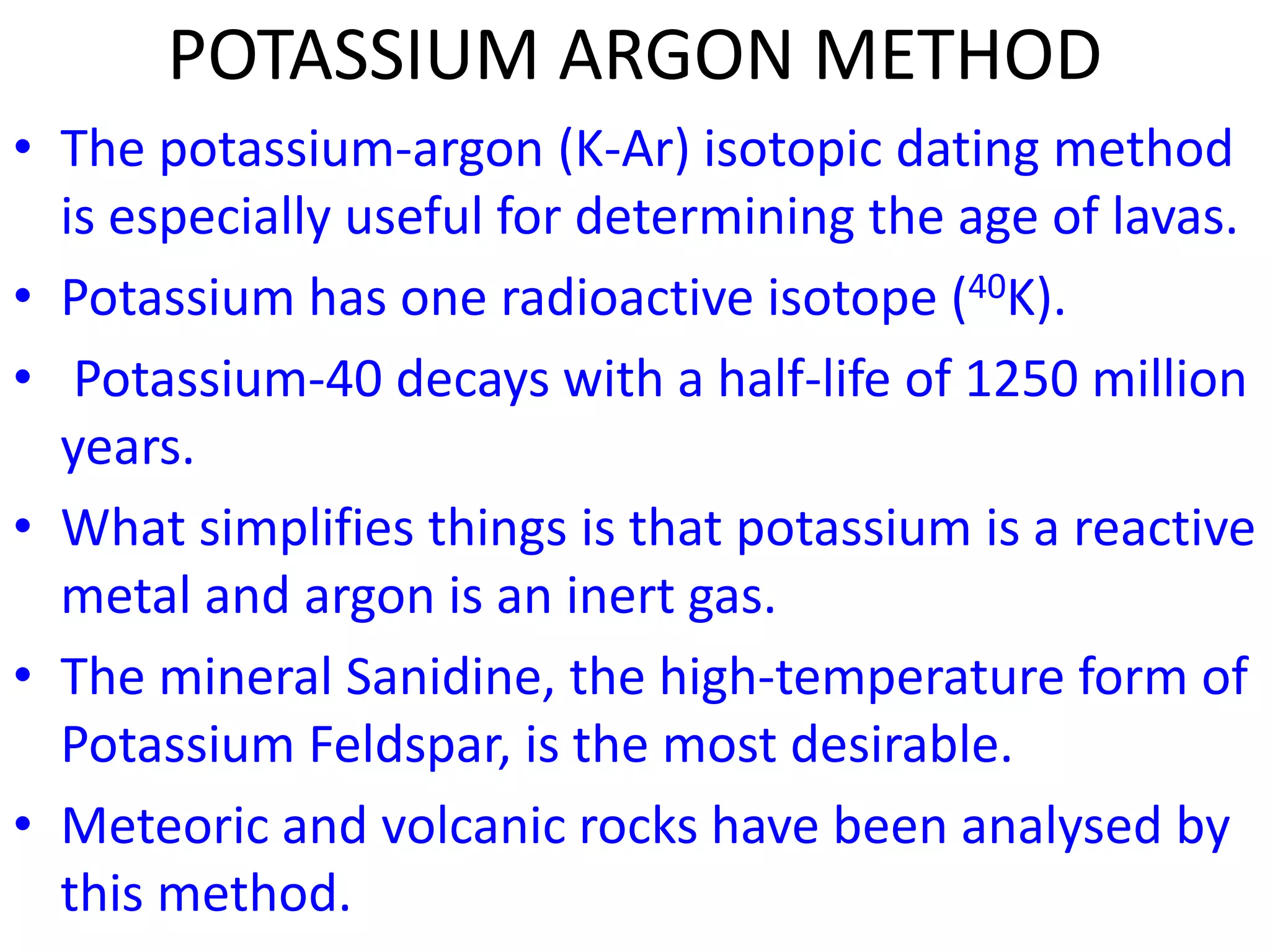 POTASSIUM ARGON METHOD

• The potassium-argon (K-Ar) isotopic dating method is especially useful for determining the age of lavas.

• Potassium has one radioactive isotope ($^{40}K$).

• Potassium-40 decays with a half-life of 1250 million years.

• What simplifies things is that potassium is a reactive metal and argon is an inert gas.

• The mineral Sanidine, the high-temperature form of Potassium Feldspar, is the most desirable.

• Meteoric and volcanic rocks have been analysed by this method.